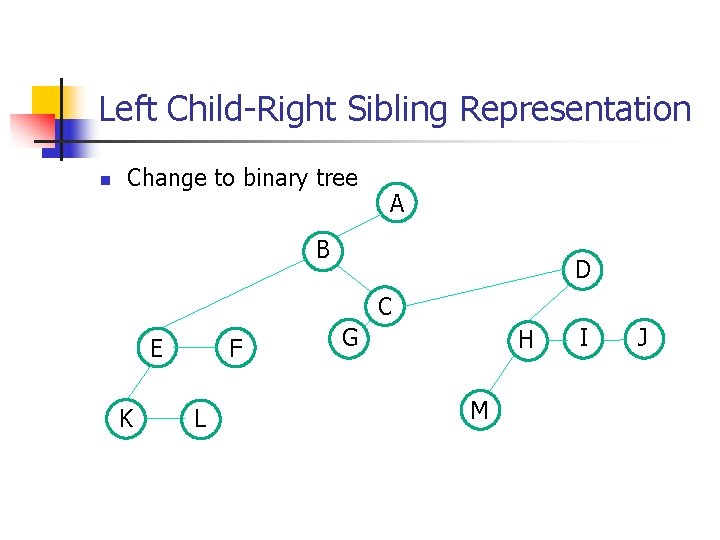 Left Child-Right Sibling Representation

Change to binary tree

A
B
D
C
E
F
G
H
I
J
K
L
M